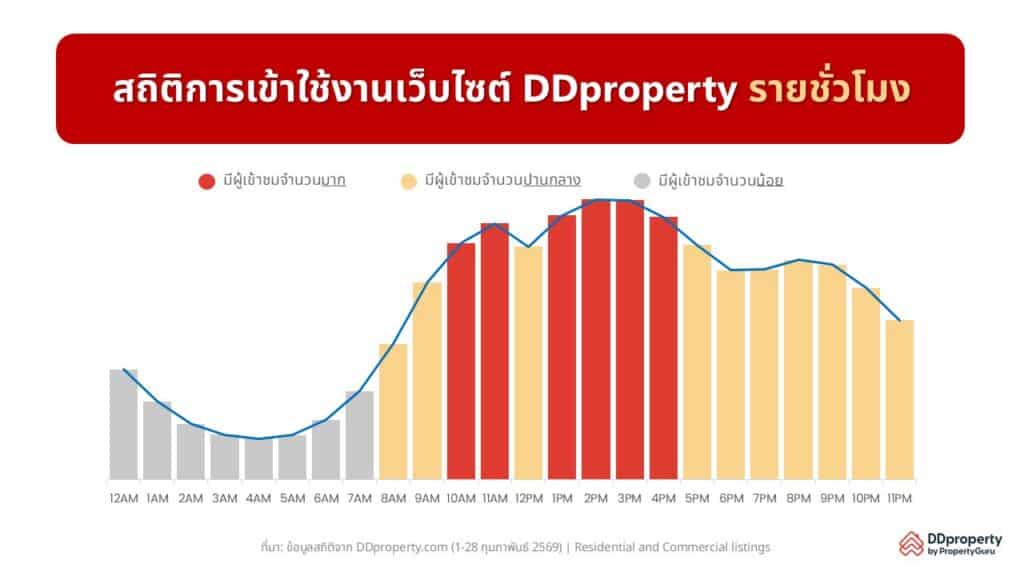 สถิติการเข้าใช้งานเว็บไซต์ DDproperty รายชั่วโมง

มีผู้เข้าชมจำนวนมาก
มีผู้เข้าชมจำนวนปานกลาง
มีผู้เข้าชมจำนวนน้อย

12AM 1AM 2AM 3AM 4AM 5AM 6AM 7AM 8AM 9AM 10AM 11AM 12PM 1PM 2PM 3PM 4PM 5PM 6PM 7PM 8PM 9PM 10PM 11PM

ที่มา: ข้อมูลสถิติจาก DDproperty.com (1-28 กุมภาพันธ์ 2569) | Residential and Commercial listings

DDproperty
by PropertyGuru